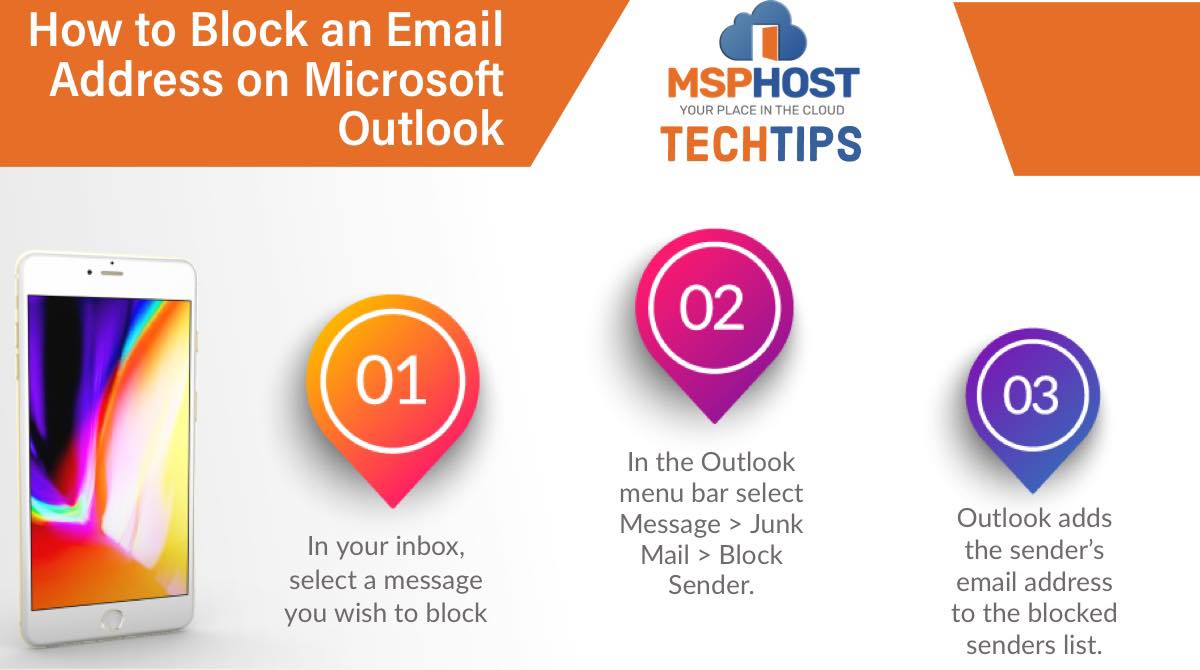 How to Block an Email Address on Microsoft Outlook

MSPHOST
YOUR PLACE IN THE CLOUD
TECHTIPS

01

In your inbox, select a message you wish to block

02

In the Outlook menu bar select Message > Junk Mail > Block Sender.

03

Outlook adds the sender's email address to the blocked senders list.